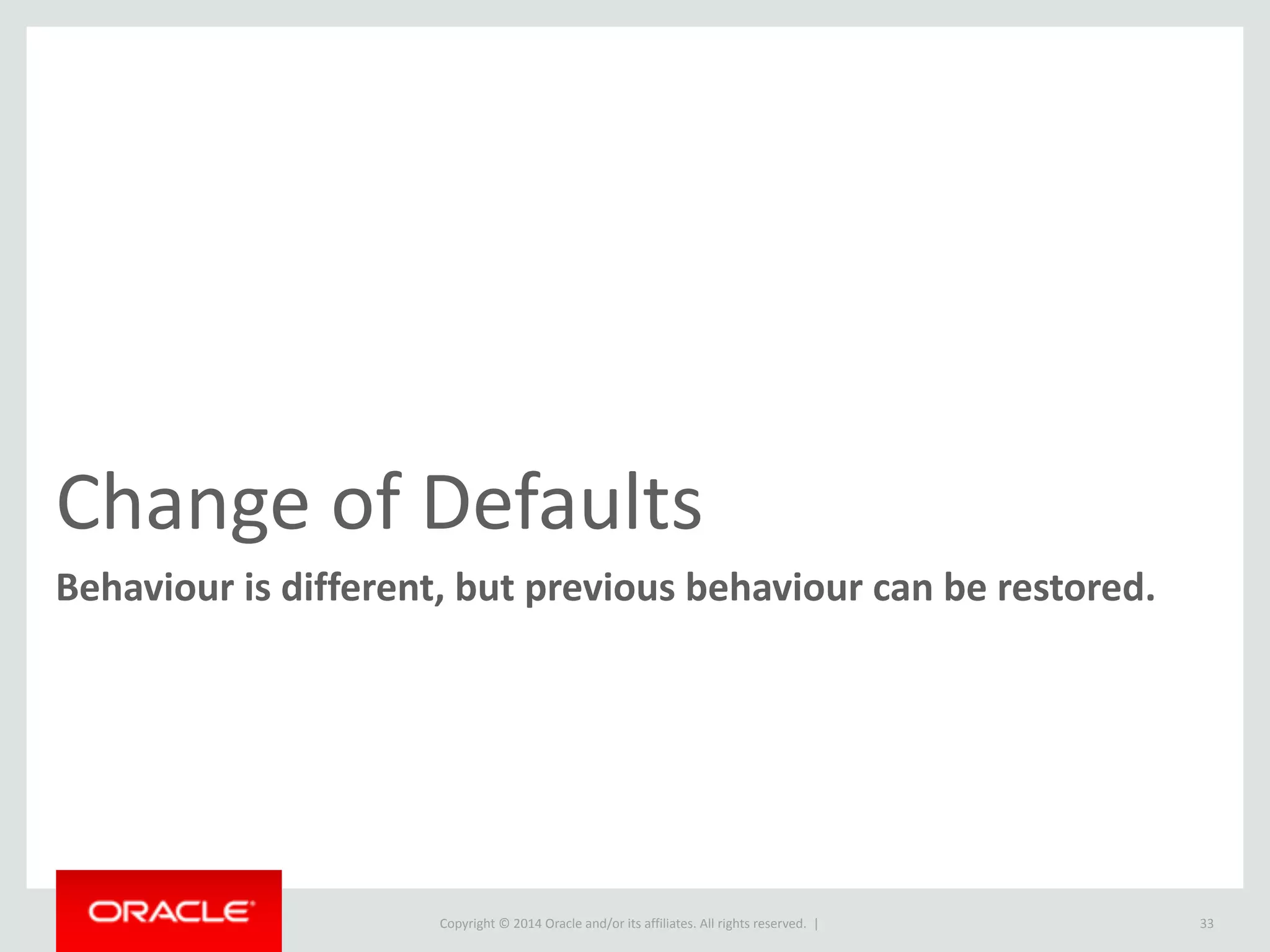 Change of Defaults

Behaviour is different, but previous behaviour can be restored.

ORACLE

Copyright © 2014 Oracle and/or its affiliates. All rights reserved. |

33